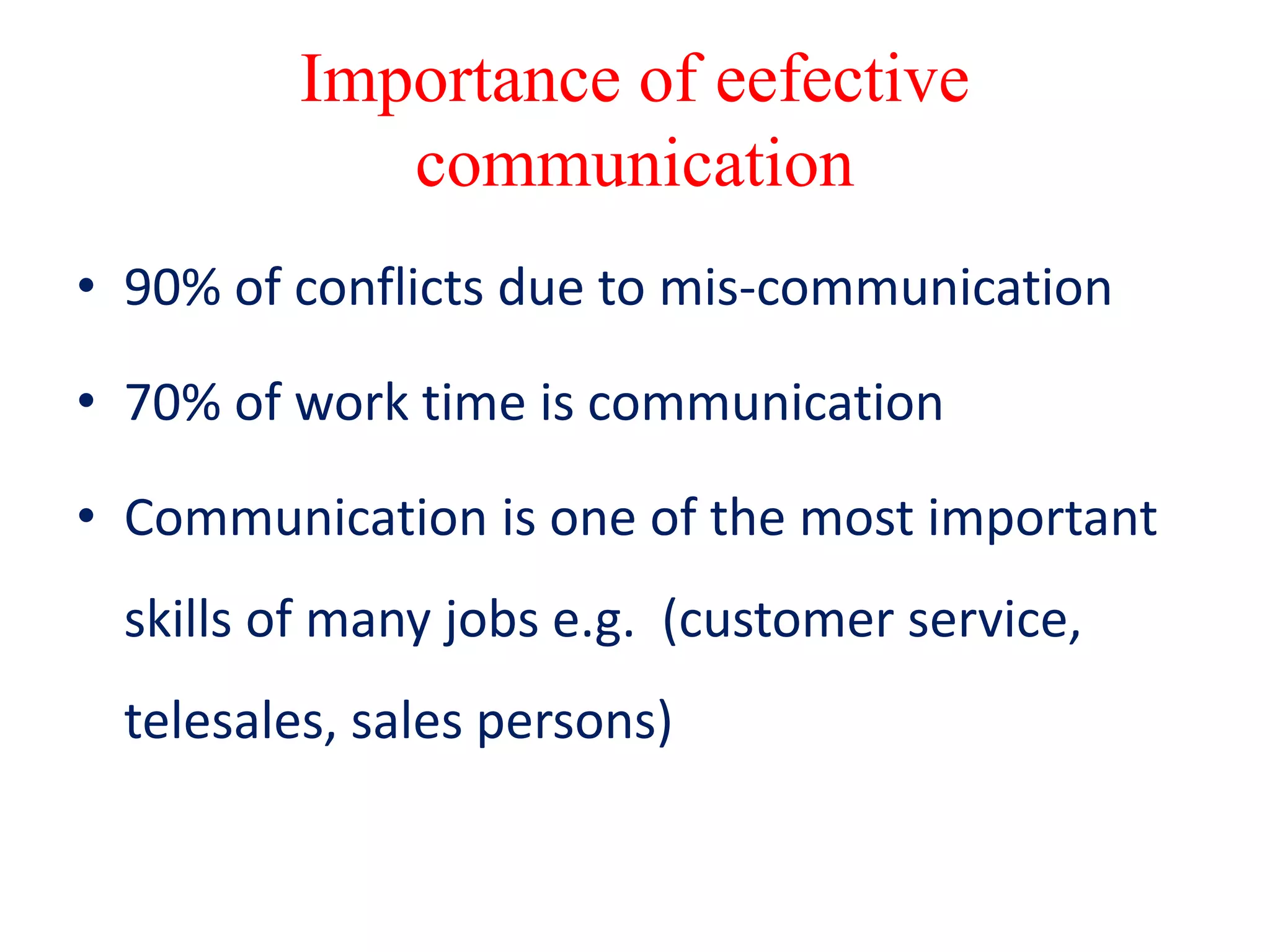 Importance of eefective communication

• 90% of conflicts due to mis-communication

• 70% of work time is communication

• Communication is one of the most important skills of many jobs e.g.  (customer service, telesales, sales persons)